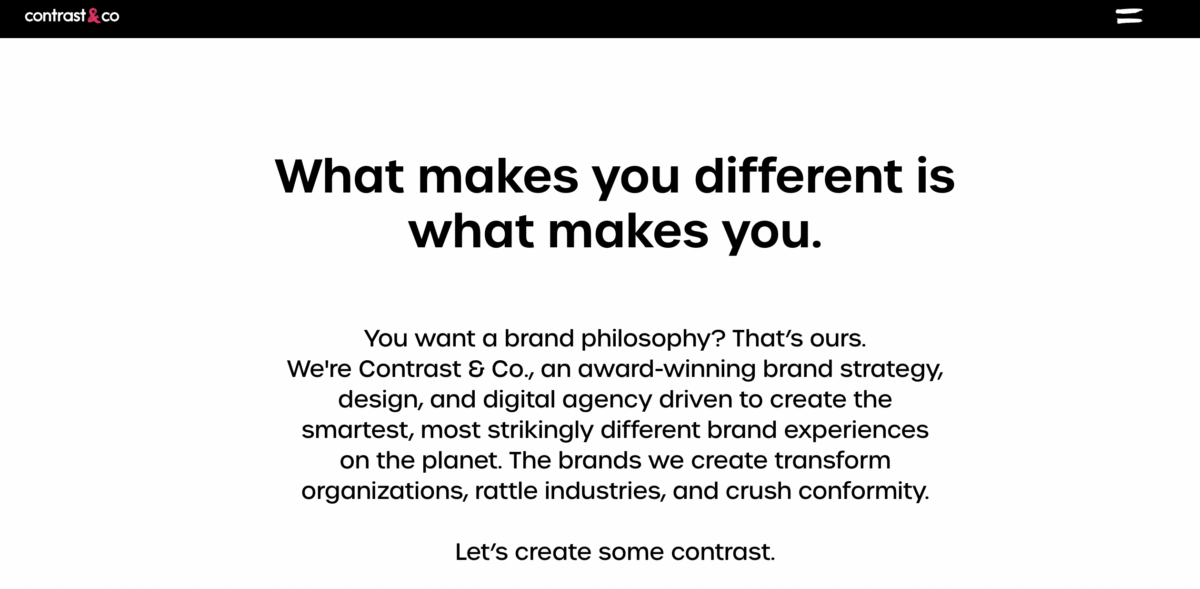 contrast&co

What makes you different is what makes you.

You want a brand philosophy? That's ours. We're Contrast & Co., an award-winning brand strategy, design, and digital agency driven to create the smartest, most strikingly different brand experiences on the planet. The brands we create transform organizations, rattle industries, and crush conformity.

Let's create some contrast.